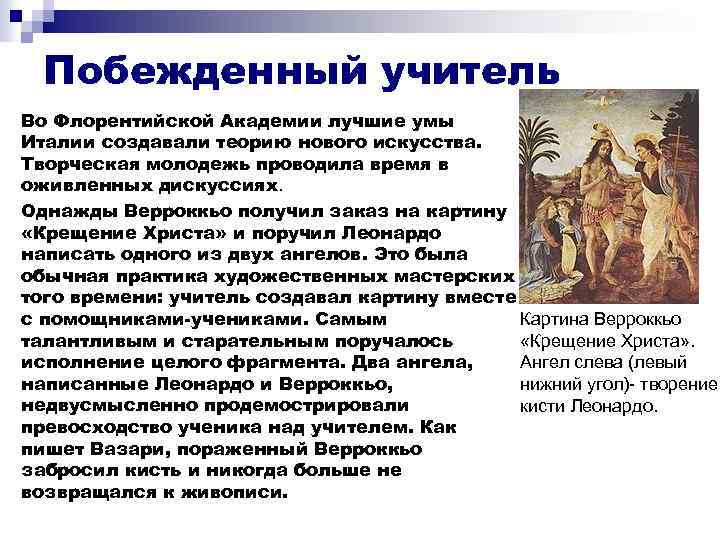 Побежденный учитель

Во Флорентийской Академии лучшие умы Италии создавали теорию нового искусства. Творческая молодежь проводила время в оживленных дискуссиях.

Однажды Верроккьо получил заказ на картину «Крещение Христа» и поручил Леонардо написать одного из двух ангелов. Это была обычная практика художественных мастерских того времени: учитель создавал картину вместе с помощниками-учениками. Самым талантливым и старательным поручалось исполнение целого фрагмента. Два ангела, написанные Леонардо и Верроккьо, недвусмысленно продемострировали превосходство ученика над учителем. Как пишет Вазари, пораженный Верроккьо забросил кисть и никогда больше не возвращался к живописи.

Картина Верроккьо «Крещение Христа». Ангел слева (левый нижний угол)- творение кисти Леонардо.